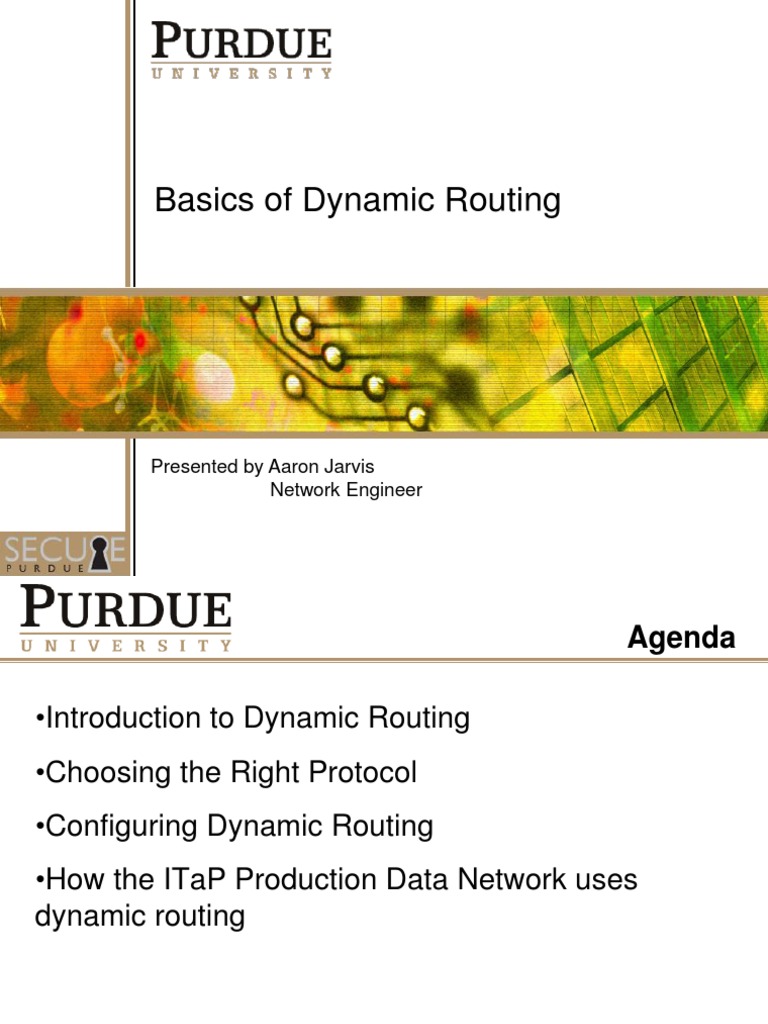 PURDUE
UNIVERSITY

Basics of Dynamic Routing

Presented by Aaron Jarvis
Network Engineer

SECURE
PURDUE

PURDUE
UNIVERSITY

Agenda

•Introduction to Dynamic Routing

•Choosing the Right Protocol

•Configuring Dynamic Routing

•How the ITaP Production Data Network uses dynamic routing